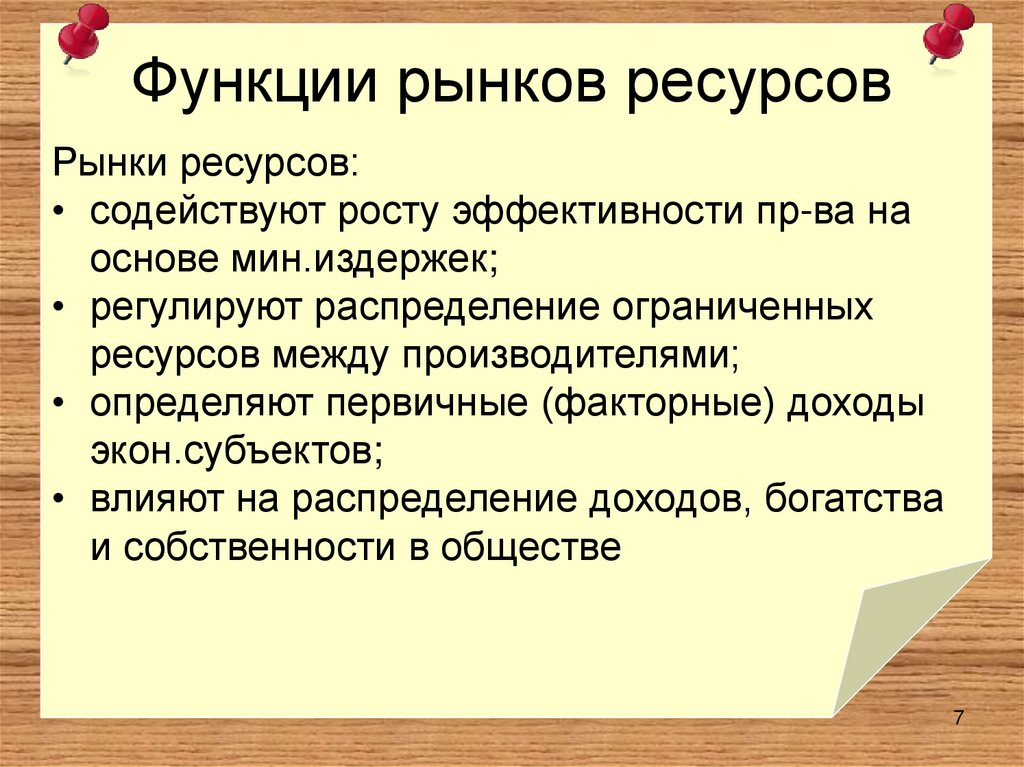 Функции рынков ресурсов

Рынки ресурсов:

• содействуют росту эффективности пр-ва на основе мин.издержек;
• регулируют распределение ограниченных ресурсов между производителями;
• определяют первичные (факторные) доходы экон.субъектов;
• влияют на распределение доходов, богатства и собственности в обществе

7